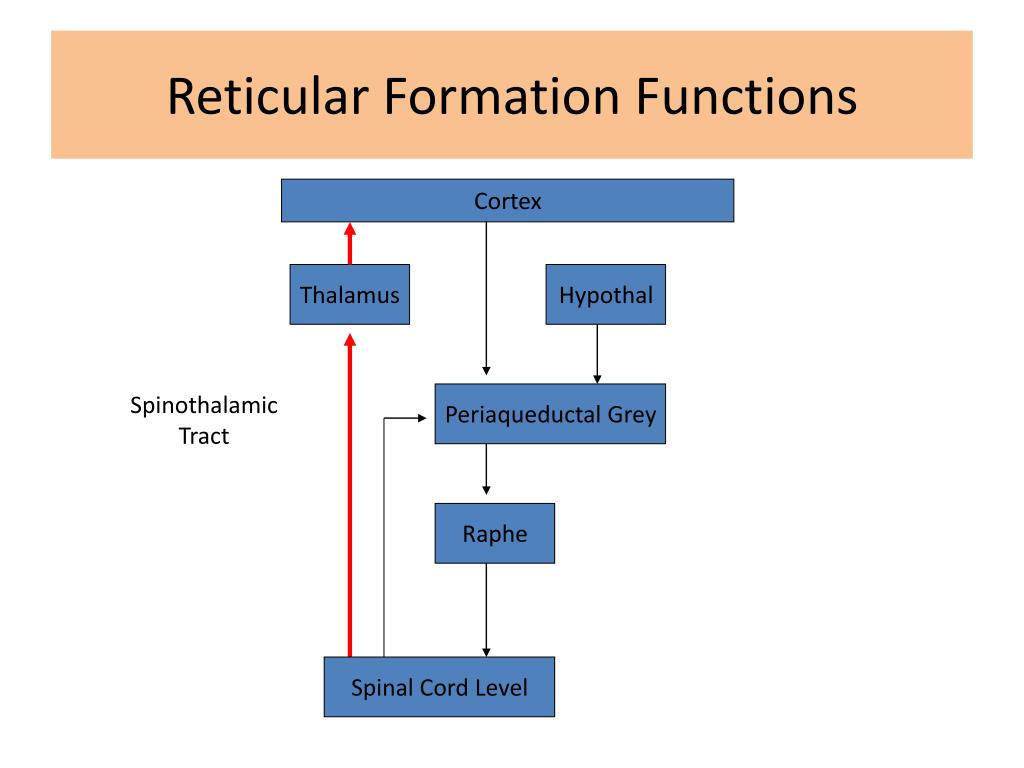 Reticular Formation Functions

Cortex

Thalamus

Hypothal

Spinothalamic Tract

Periaqueductal Grey

Raphe

Spinal Cord Level